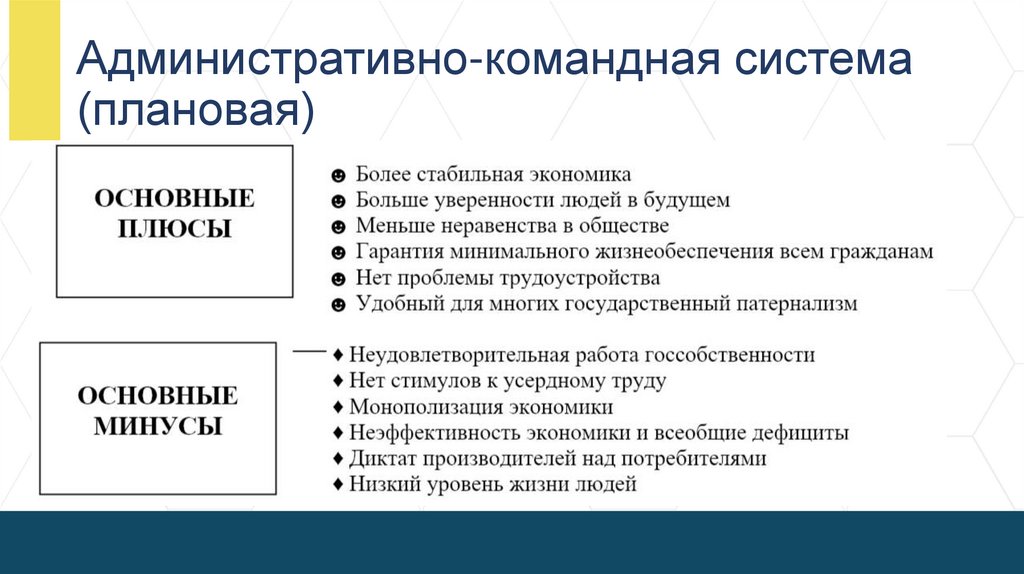 Административно-командная система (плановая)

ОСНОВНЫЕ ПЛЮСЫ

☻ Более стабильная экономика
☻ Больше уверенности людей в будущем
☻ Меньше неравенства в обществе
☻ Гарантия минимального жизнеобеспечения всем гражданам
☻ Нет проблемы трудоустройства
☻ Удобный для многих государственный патернализм

ОСНОВНЫЕ МИНУСЫ

♦ Неудовлетворительная работа госсобственности
♦ Нет стимулов к усердному труду
♦ Монополизация экономики
♦ Неэффективность экономики и всеобщие дефициты
♦ Диктат производителей над потребителями
♦ Низкий уровень жизни людей